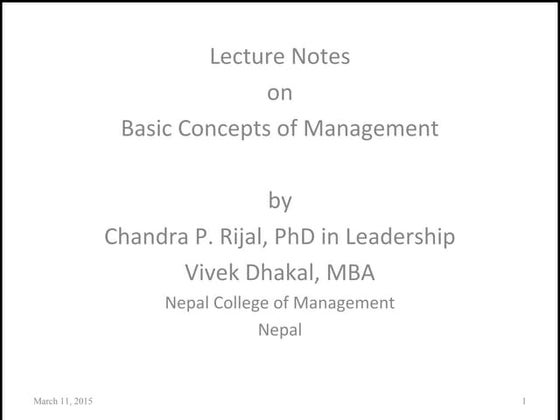 Lecture Notes
on
Basic Concepts of Management

by
Chandra P. Rijal, PhD in Leadership
Vivek Dhakal, MBA
Nepal College of Management
Nepal

March 11, 2015

1